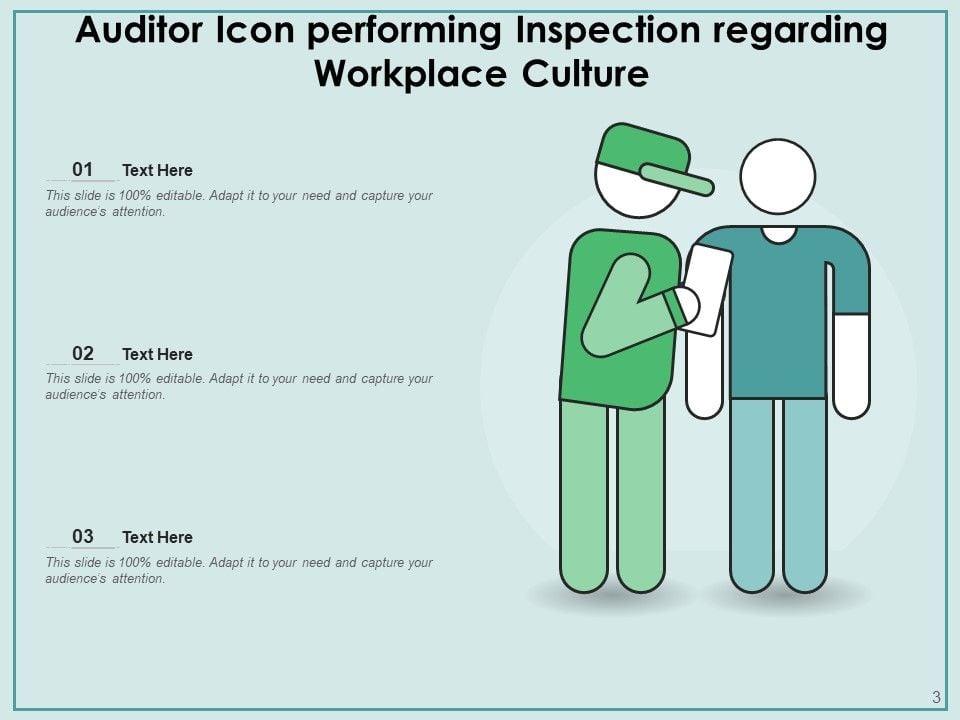 Auditor Icon performing Inspection regarding Workplace Culture

01 Text Here

This slide is 100% editable. Adapt it to your need and capture your audience's attention.

02 Text Here

This slide is 100% editable. Adapt it to your need and capture your audience's attention.

03 Text Here

This slide is 100% editable. Adapt it to your need and capture your audience's attention.

3